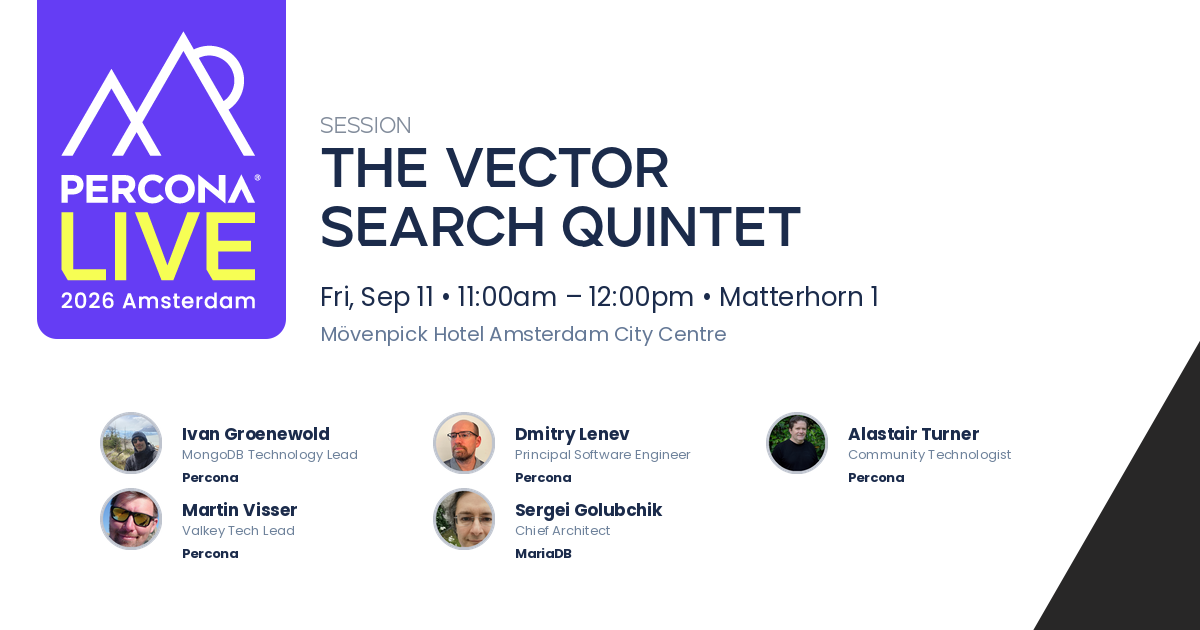 PERCONA®
LIVE
2026 Amsterdam

SESSION
THE VECTOR SEARCH QUINTET

Fri, Sep 11 • 11:00am – 12:00pm • Matterhorn 1
Mövenpick Hotel Amsterdam City Centre

Ivan Groenewold
MongoDB Technology Lead
Percona

Martin Visser
Valkey Tech Lead
Percona

Dmitry Lenev
Principal Software Engineer
Percona

Sergei Golubchik
Chief Architect
MariaDB

Alastair Turner
Community Technologist
Percona